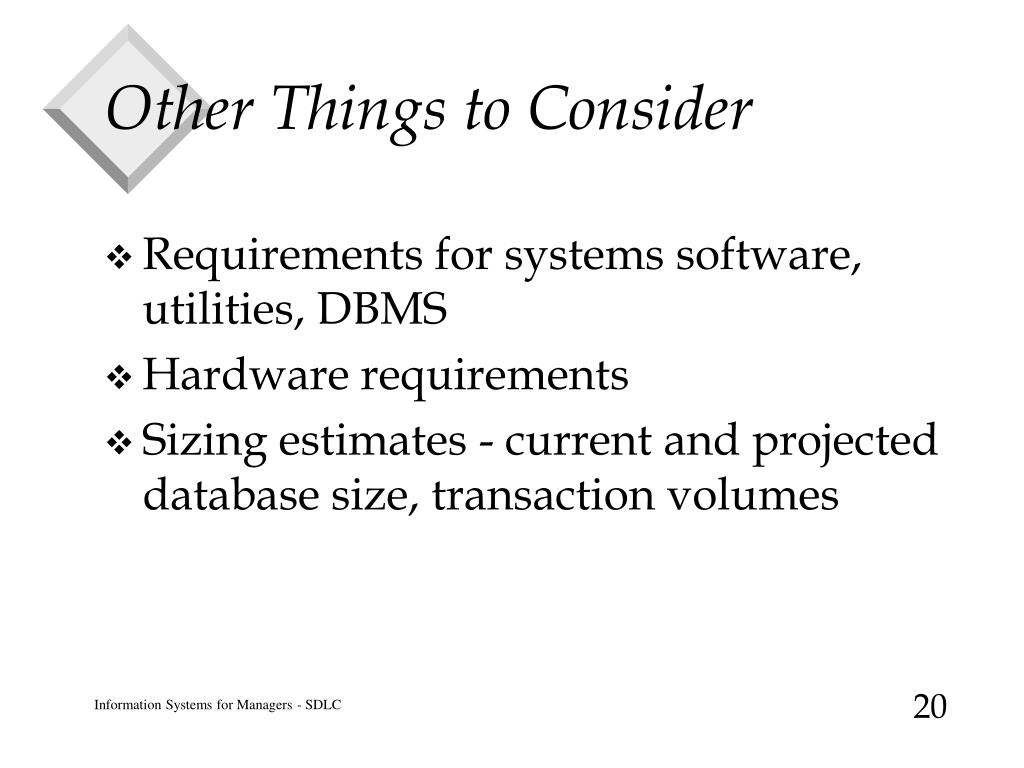 Other Things to Consider

❖ Requirements for systems software, utilities, DBMS
❖ Hardware requirements
❖ Sizing estimates - current and projected database size, transaction volumes

Information Systems for Managers - SDLC

20